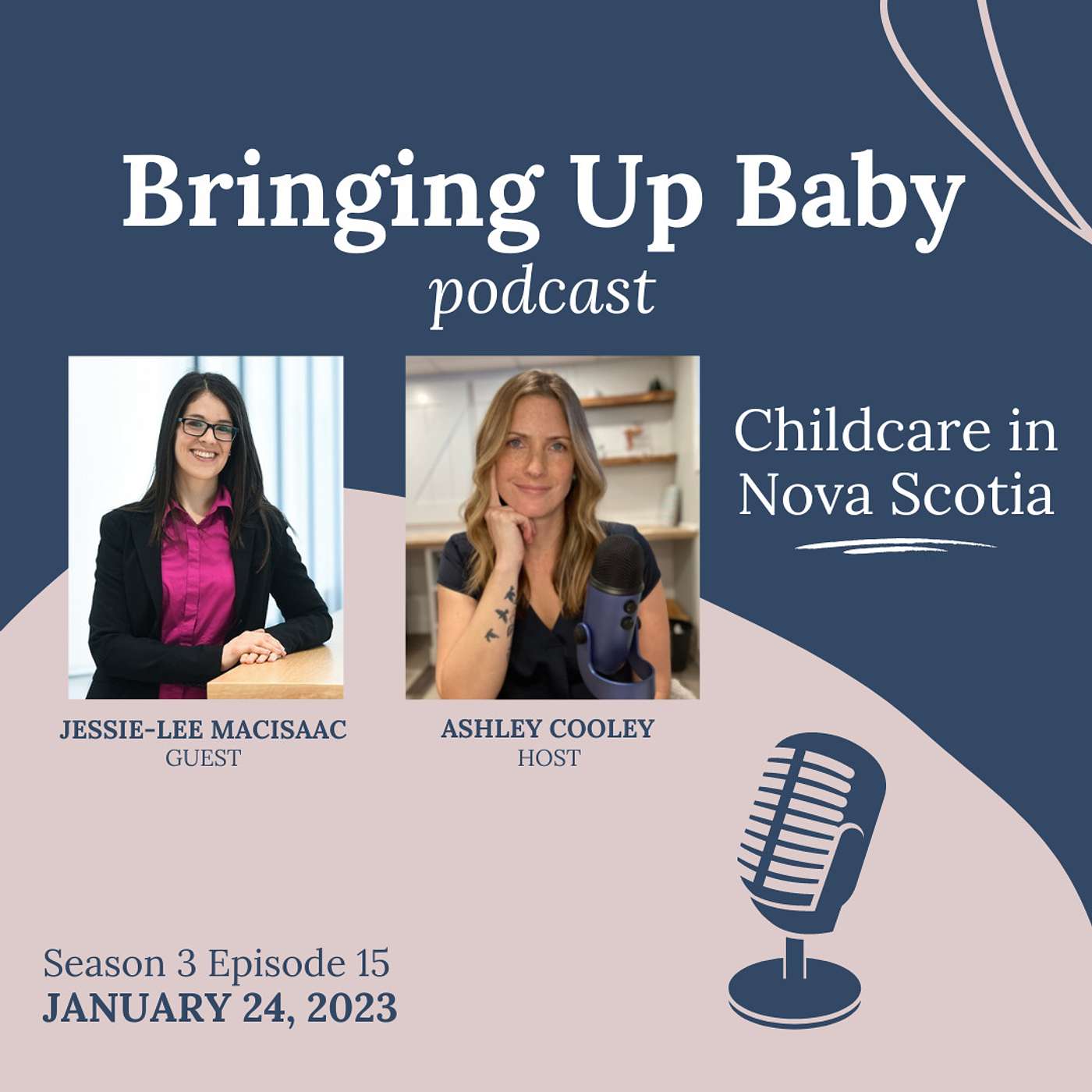 Bringing Up Baby
podcast

Childcare in Nova Scotia

JESSIE-LEE MACISAAC
GUEST

ASHLEY COOLEY
HOST

Season 3 Episode 15
JANUARY 24, 2023